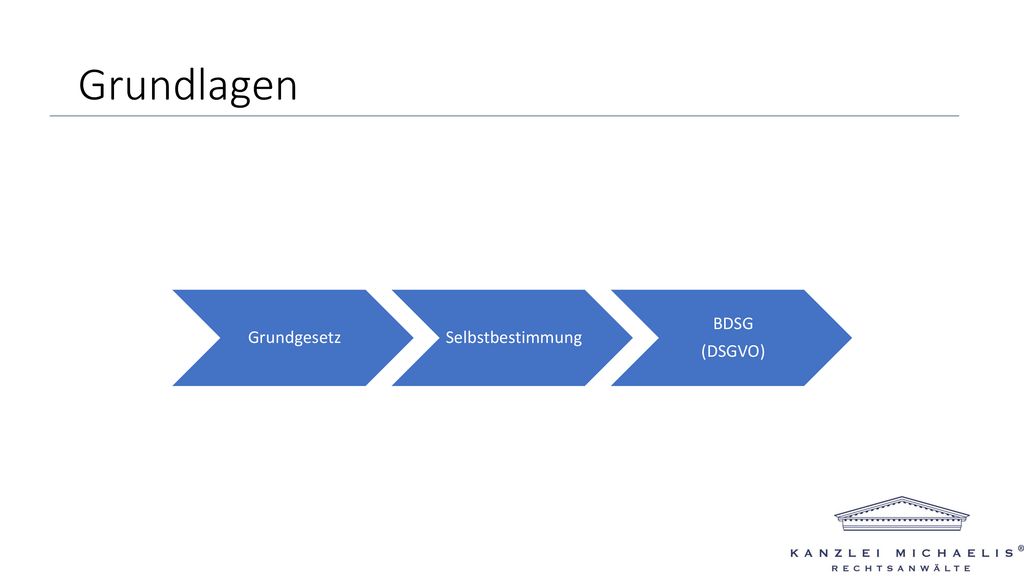 Grundlagen

Grundgesetz

Selbstbestimmung

BDSG
(DSGVO)

KANZLEI MICHAELIS®
RECHTSANWÄLTE